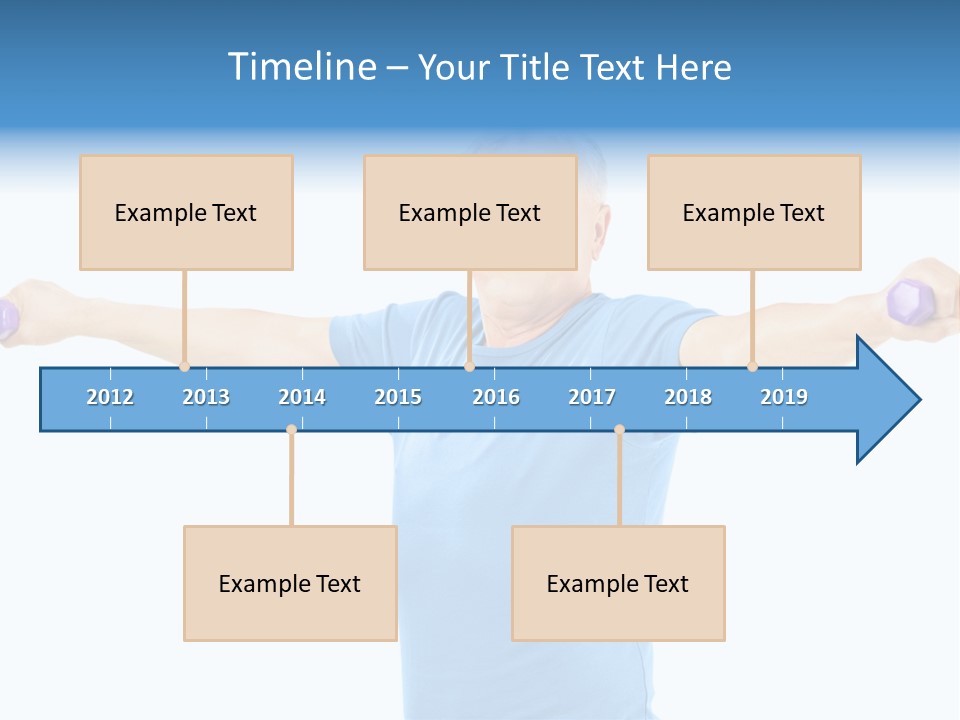 Timeline – Your Title Text Here

Example Text

Example Text

Example Text

2012 2013 2014 2015 2016 2017 2018 2019

Example Text

Example Text